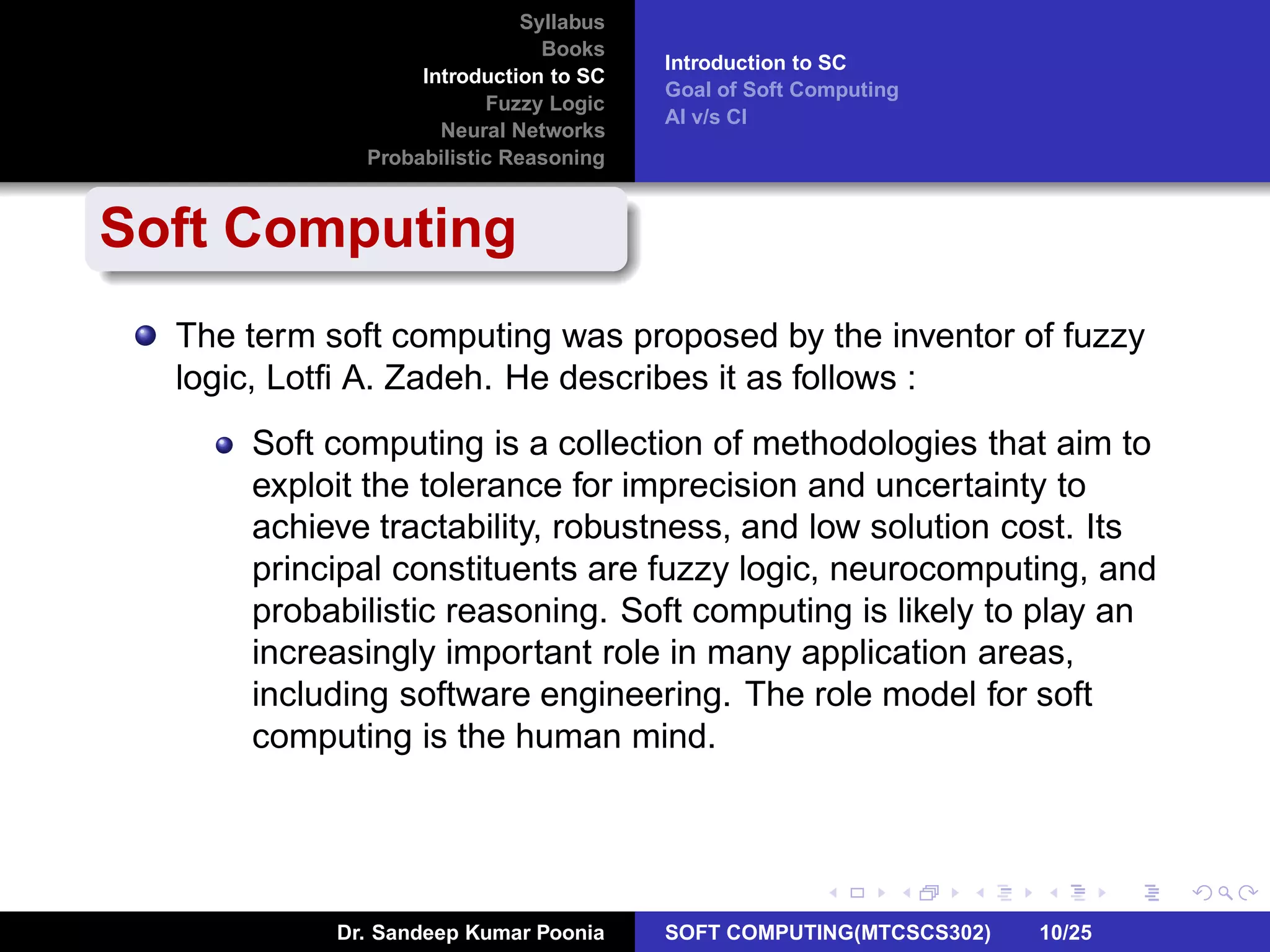 Syllabus
Books
Introduction to SC
Fuzzy Logic
Neural Networks
Probabilistic Reasoning

Introduction to SC
Goal of Soft Computing
AI v/s CI

Soft Computing

The term soft computing was proposed by the inventor of fuzzy logic, Lotfi A. Zadeh. He describes it as follows :

Soft computing is a collection of methodologies that aim to exploit the tolerance for imprecision and uncertainty to achieve tractability, robustness, and low solution cost. Its principal constituents are fuzzy logic, neurocomputing, and probabilistic reasoning. Soft computing is likely to play an increasingly important role in many application areas, including software engineering. The role model for soft computing is the human mind.

Dr. Sandeep Kumar Poonia
SOFT COMPUTING(MTCSCS302) 10/25